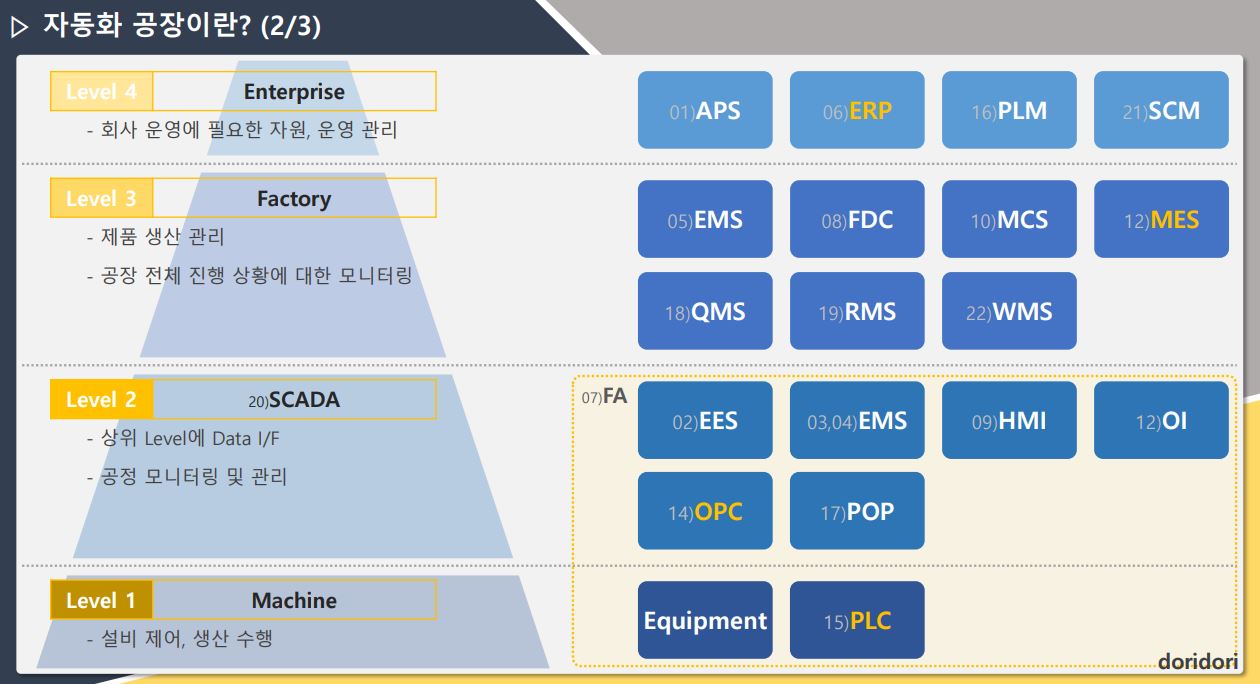 ▷ 자동화 공장이란? (2/3)

Level 4 Enterprise
- 회사 운영에 필요한 자원, 운영 관리

01)APS 06)ERP 16)PLM 21)SCM

Level 3 Factory
- 제품 생산 관리
- 공장 전체 진행 상황에 대한 모니터링

05)EMS 08)FDC 10)MCS 12)MES
18)QMS 19)RMS 22)WMS

Level 2 20)SCADA
- 상위 Level에 Data I/F
- 공정 모니터링 및 관리

07)FA
02)EES 03,04)EMS 09)HMI 12)OI
14)OPC 17)POP

Level 1 Machine
- 설비 제어, 생산 수행

Equipment 15)PLC

doridori